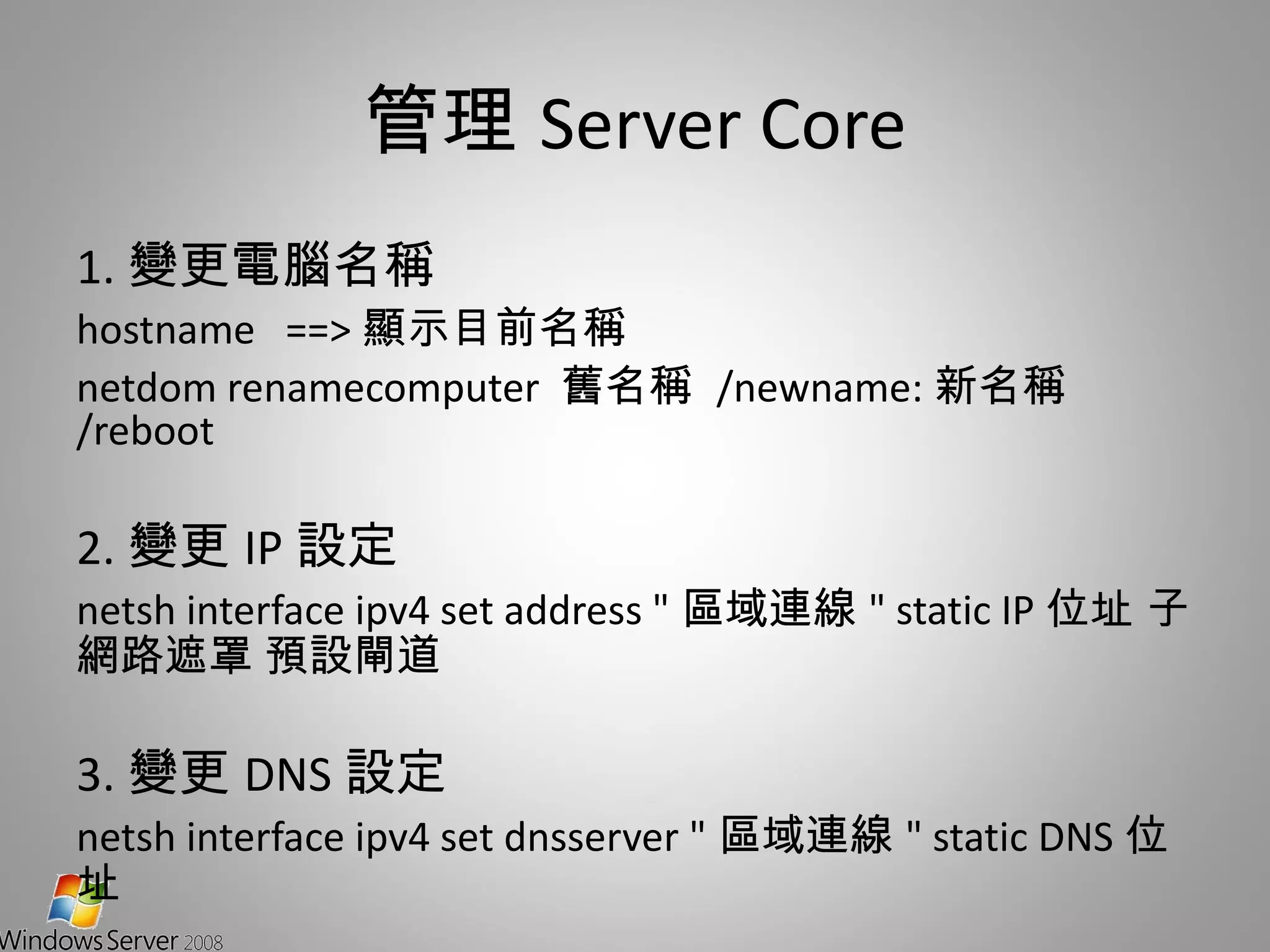 管理 Server Core

1. 變更電腦名稱

hostname ==> 顯示目前名稱

netdom renamecomputer 舊名稱 /newname: 新名稱 /reboot

2. 變更 IP 設定

netsh interface ipv4 set address " 區域連線 " static IP 位址 子網路遮罩 預設閘道

3. 變更 DNS 設定

netsh interface ipv4 set dnsserver " 區域連線 " static DNS 位址

Windows Server 2008